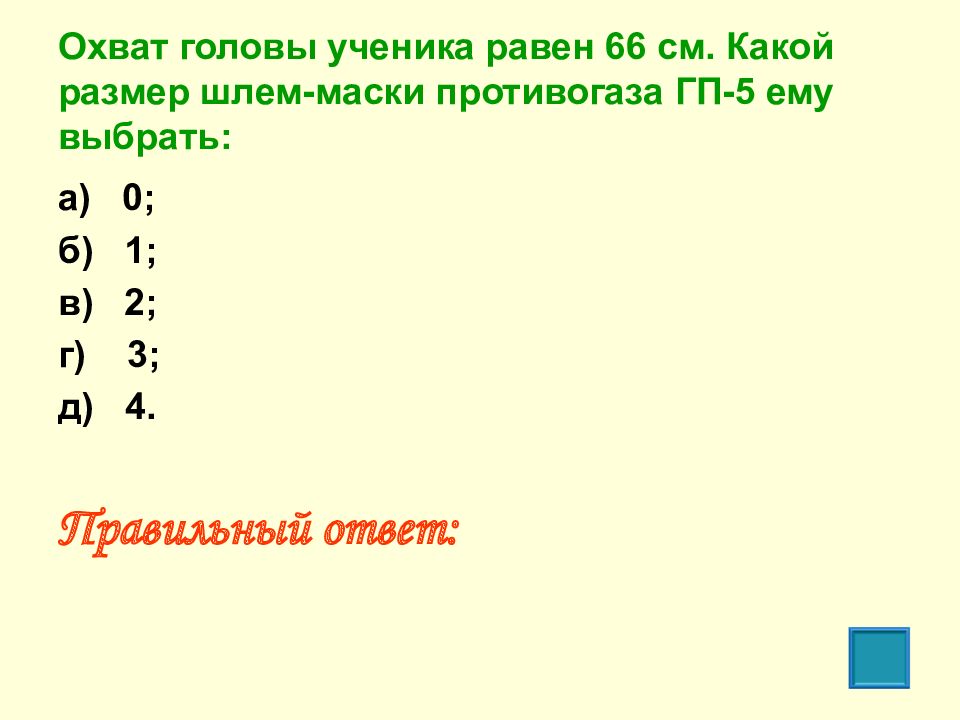 Охват головы ученика равен 66 см. Какой размер шлем-маски противогаза ГП-5 ему выбрать:

а) 0;
б) 1;
в) 2;
г) 3;
д) 4.

Правильный ответ: